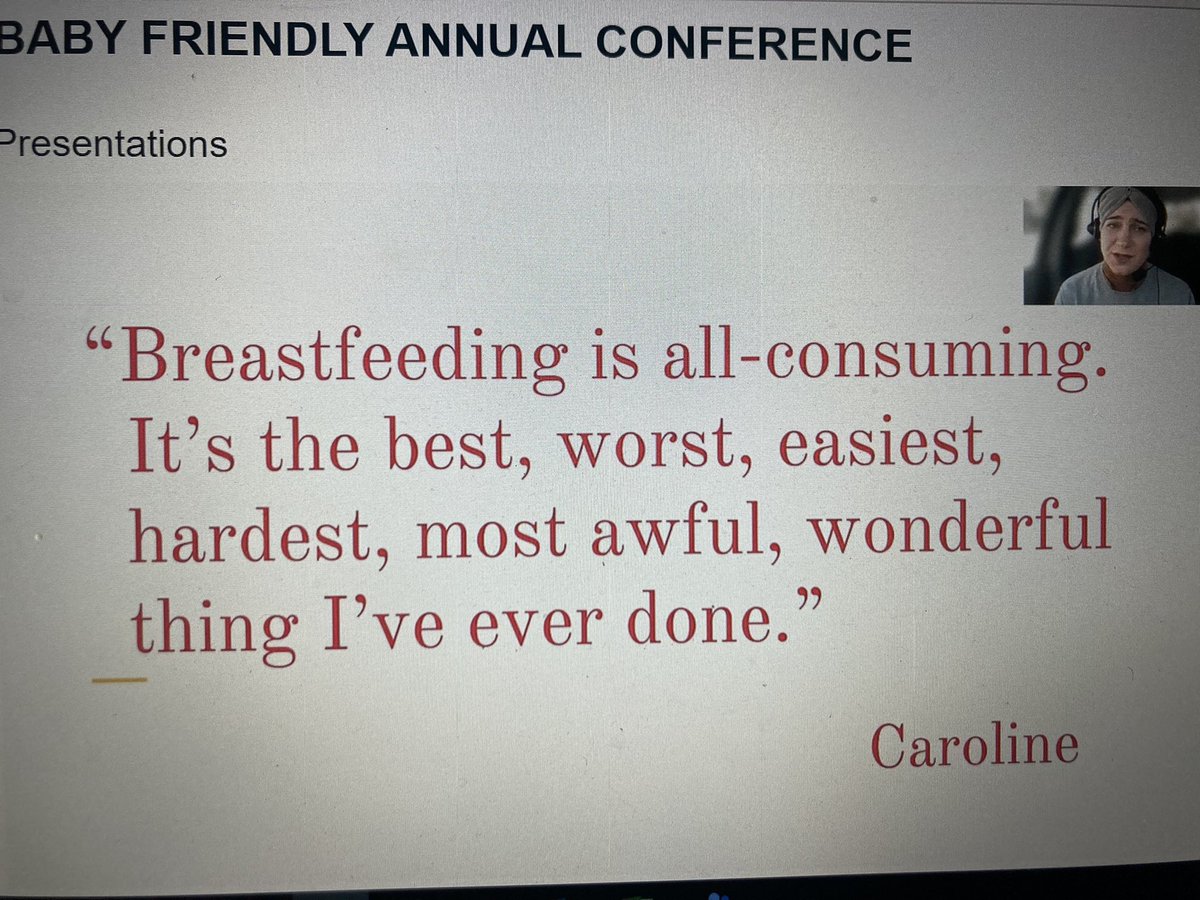 BABY FRIENDLY ANNUAL CONFERENCE

Presentations

“Breastfeeding is all-consuming. It’s the best, worst, easiest, hardest, most awful, wonderful thing I’ve ever done.”

Caroline